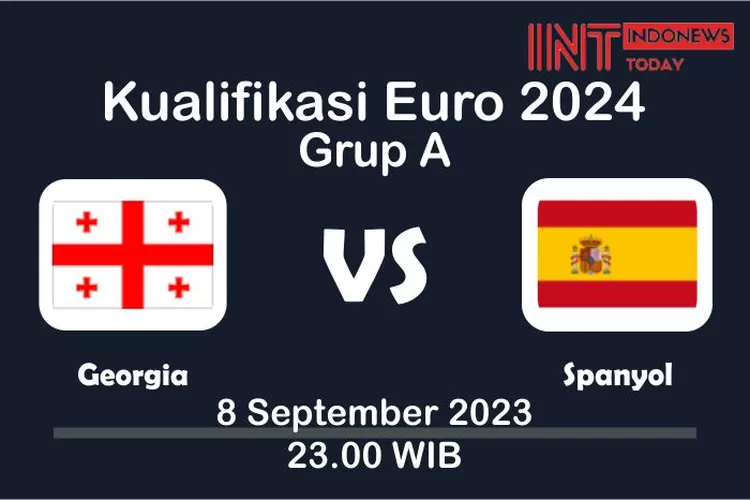 INT INDONEWS TODAY

Kualifikasi Euro 2024
Grup A

VS

Georgia

Spanyol

8 September 2023
23.00 WIB